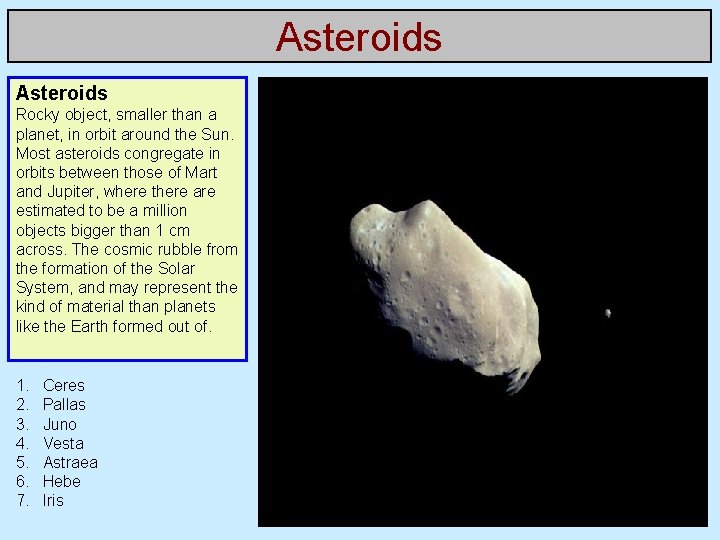 Asteroids

Asteroids
Rocky object, smaller than a planet, in orbit around the Sun. Most asteroids congregate in orbits between those of Mart and Jupiter, where there are estimated to be a million objects bigger than 1 cm across. The cosmic rubble from the formation of the Solar System, and may represent the kind of material than planets like the Earth formed out of.

1. Ceres
2. Pallas
3. Juno
4. Vesta
5. Astraea
6. Hebe
7. Iris